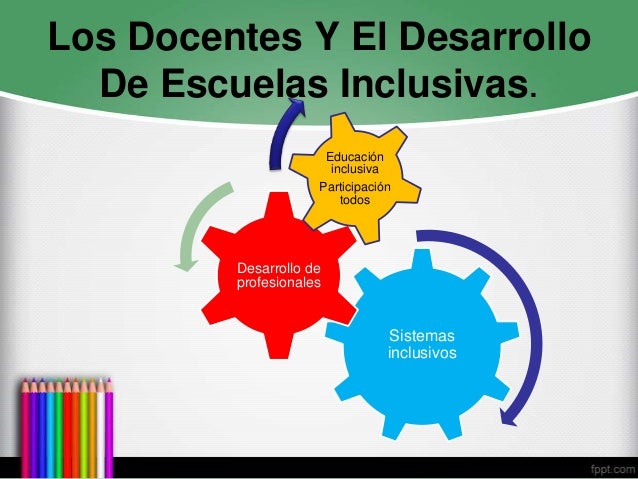 Los Docentes Y El Desarrollo De Escuelas Inclusivas.

Educación inclusiva

Participación todos

Desarrollo de profesionales

Sistemas inclusivos

fppt.com